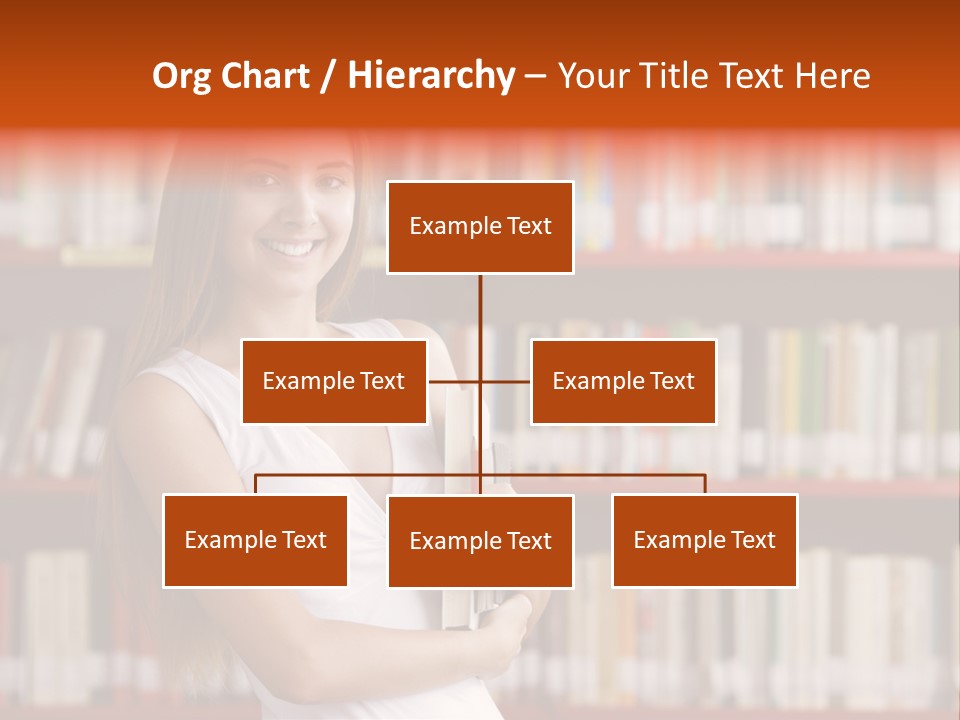 Org Chart / Hierarchy – Your Title Text Here

Example Text

Example Text

Example Text

Example Text

Example Text

Example Text